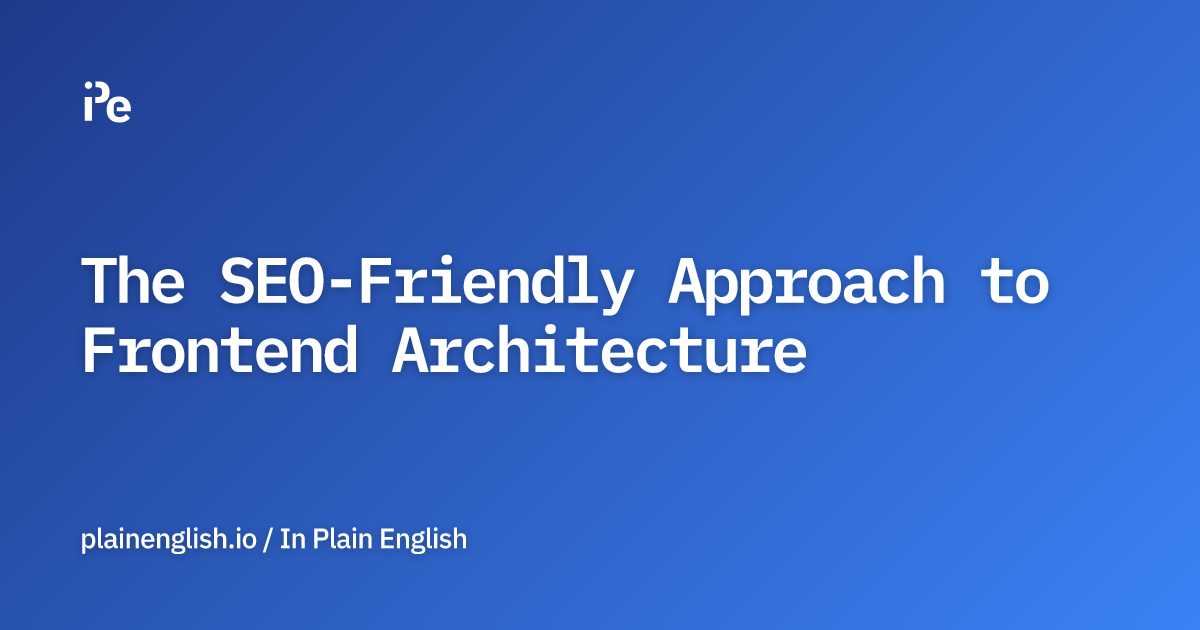 iPe

The SEO-Friendly Approach to Frontend Architecture

plainenglish.io / In Plain English